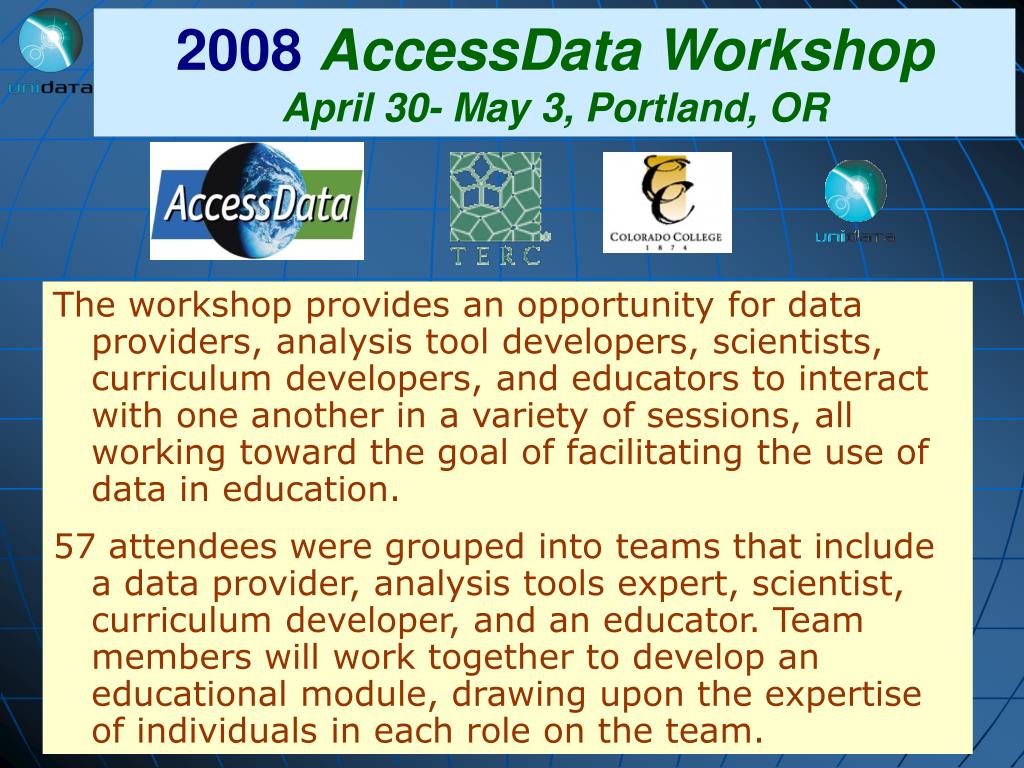 unidata

2008 AccessData Workshop
April 30- May 3, Portland, OR

AccessData

TERC

COLORADO COLLEGE
1874

unidata

The workshop provides an opportunity for data providers, analysis tool developers, scientists, curriculum developers, and educators to interact with one another in a variety of sessions, all working toward the goal of facilitating the use of data in education.

57 attendees were grouped into teams that include a data provider, analysis tools expert, scientist, curriculum developer, and an educator. Team members will work together to develop an educational module, drawing upon the expertise of individuals in each role on the team.